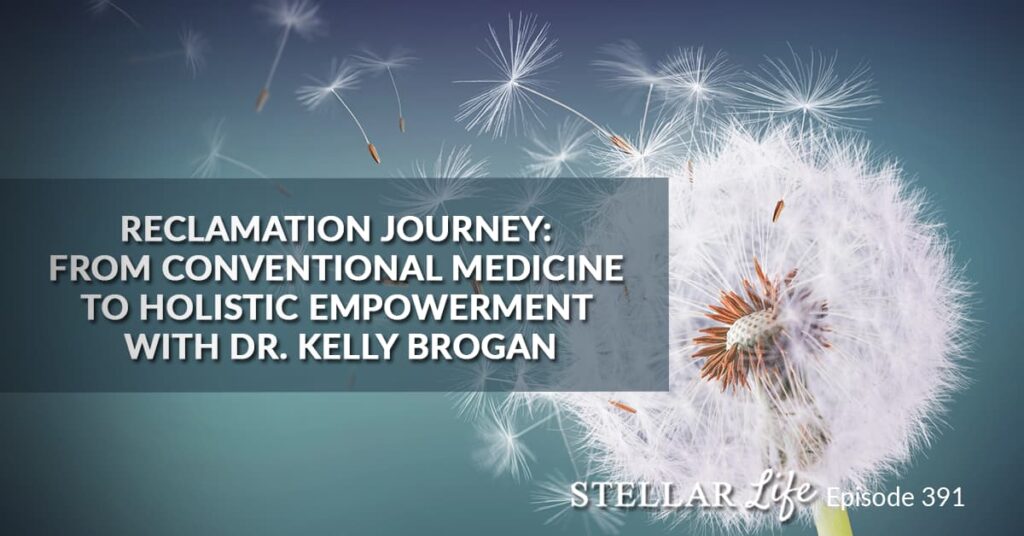 RECLAMATION JOURNEY: FROM CONVENTIONAL MEDICINE TO HOLISTIC EMPOWERMENT WITH DR. KELLY BROGAN

STELLAR Life Episode 391